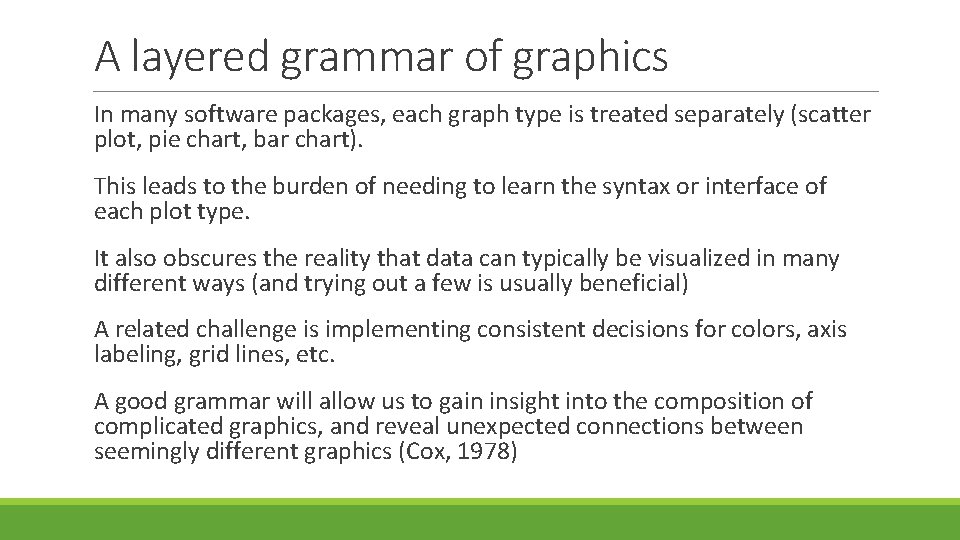 A layered grammar of graphics

In many software packages, each graph type is treated separately (scatter plot, pie chart, bar chart).

This leads to the burden of needing to learn the syntax or interface of each plot type.

It also obscures the reality that data can typically be visualized in many different ways (and trying out a few is usually beneficial)

A related challenge is implementing consistent decisions for colors, axis labeling, grid lines, etc.

A good grammar will allow us to gain insight into the composition of complicated graphics, and reveal unexpected connections between seemingly different graphics (Cox, 1978)